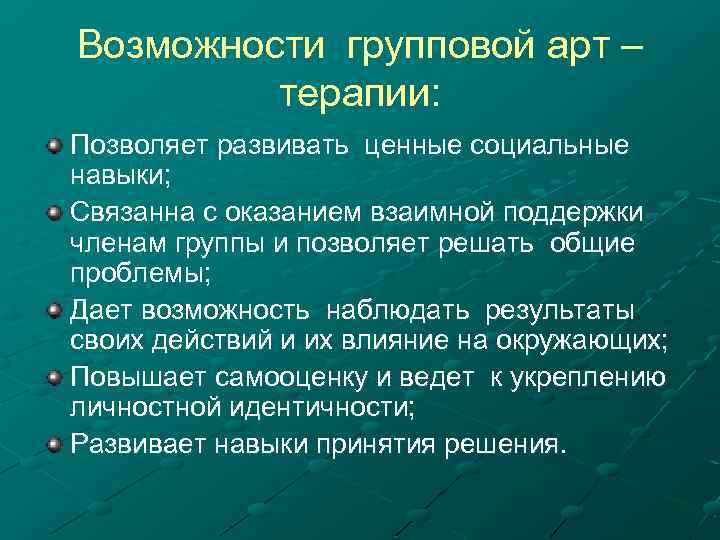 Возможности групповой арт – терапии:

Позволяет развивать ценные социальные навыки;

Связанна с оказанием взаимной поддержки членам группы и позволяет решать общие проблемы;

Дает возможность наблюдать результаты своих действий и их влияние на окружающих;

Повышает самооценку и ведет к укреплению личностной идентичности;

Развивает навыки принятия решения.